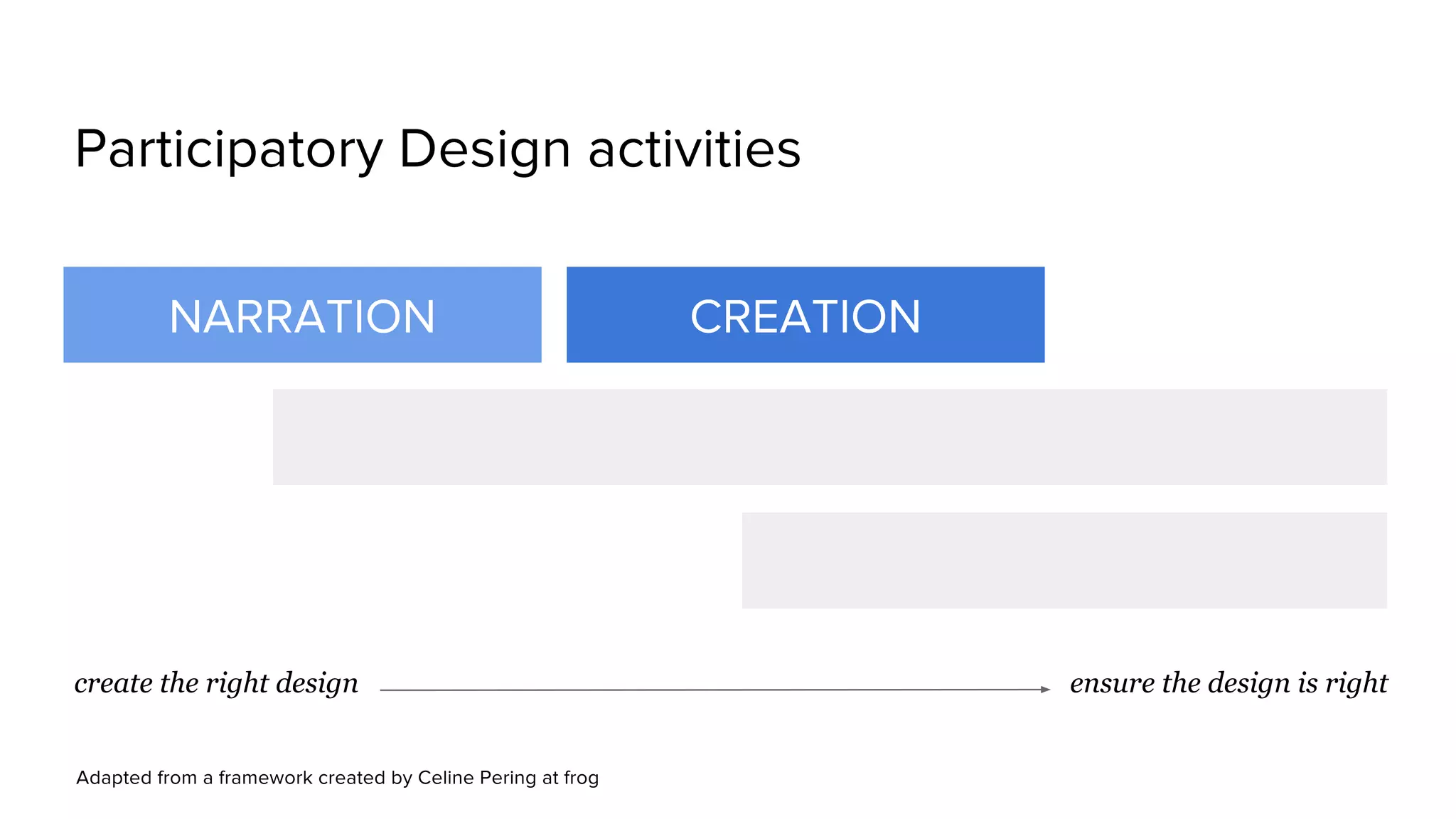 Participatory Design activities

NARRATION

CREATION

create the right design

ensure the design is right

Adapted from a framework created by Celine Pering at frog